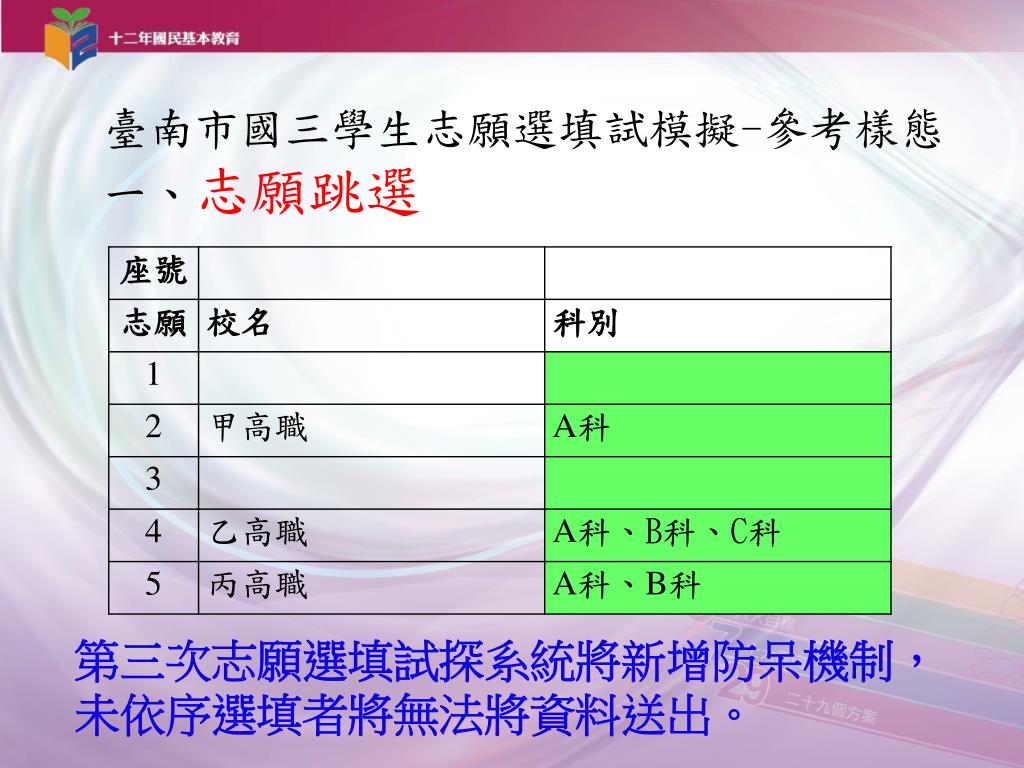 十二年國民基本教育

臺南市國三學生志願選填試模擬-參考樣態
一、志願跳選

| 座號 | | |
|---|---|---|
| 志願 | 校名 | 科別 |
| 1 | | |
| 2 | 甲高職 | A科 |
| 3 | | |
| 4 | 乙高職 | A科、B科、C科 |
| 5 | 丙高職 | A科、B科 |

第三次志願選填試探系統將新增防呆機制，未依序選填者將無法將資料送出。

二十九個方案